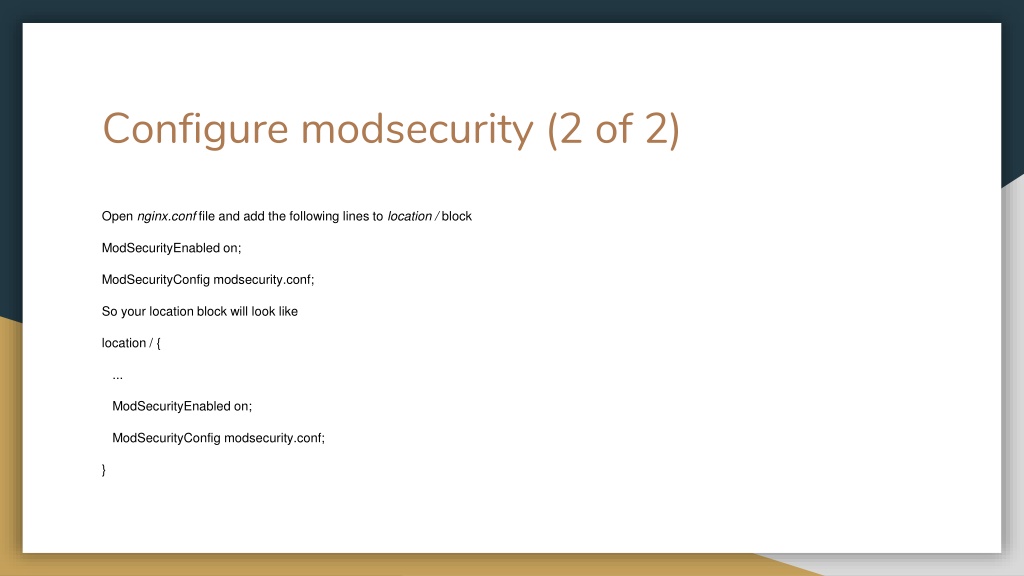 Configure modsecurity (2 of 2)

Open nginx.conf file and add the following lines to location / block

ModSecurityEnabled on;

ModSecurityConfig modsecurity.conf;

So your location block will look like

location / {

...

ModSecurityEnabled on;

ModSecurityConfig modsecurity.conf;

}